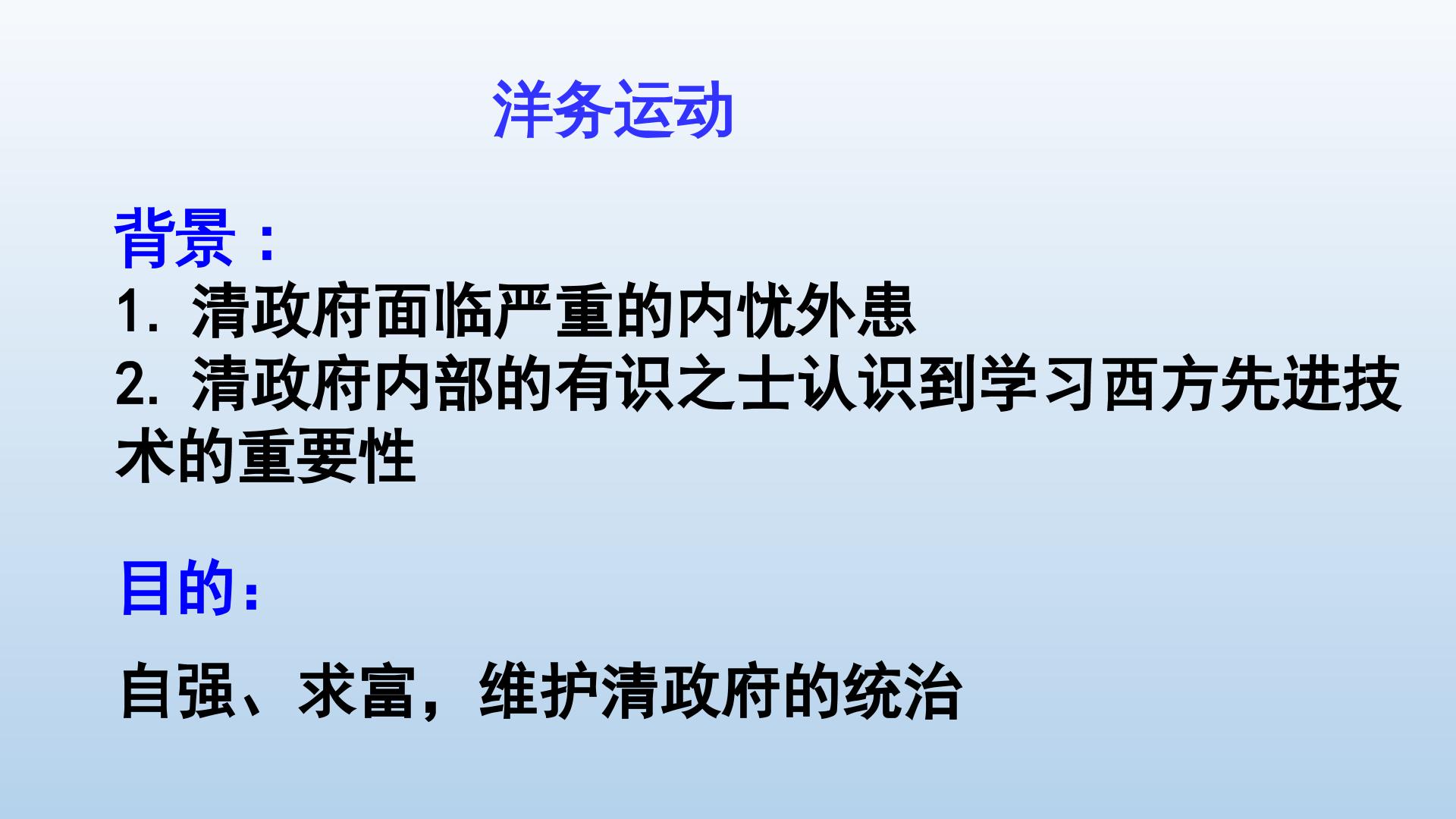 洋务运动

背景：
1. 清政府面临严重的内忧外患
2. 清政府内部的有识之士认识到学习西方先进技术的重要性

目的:

自强、求富，维护清政府的统治